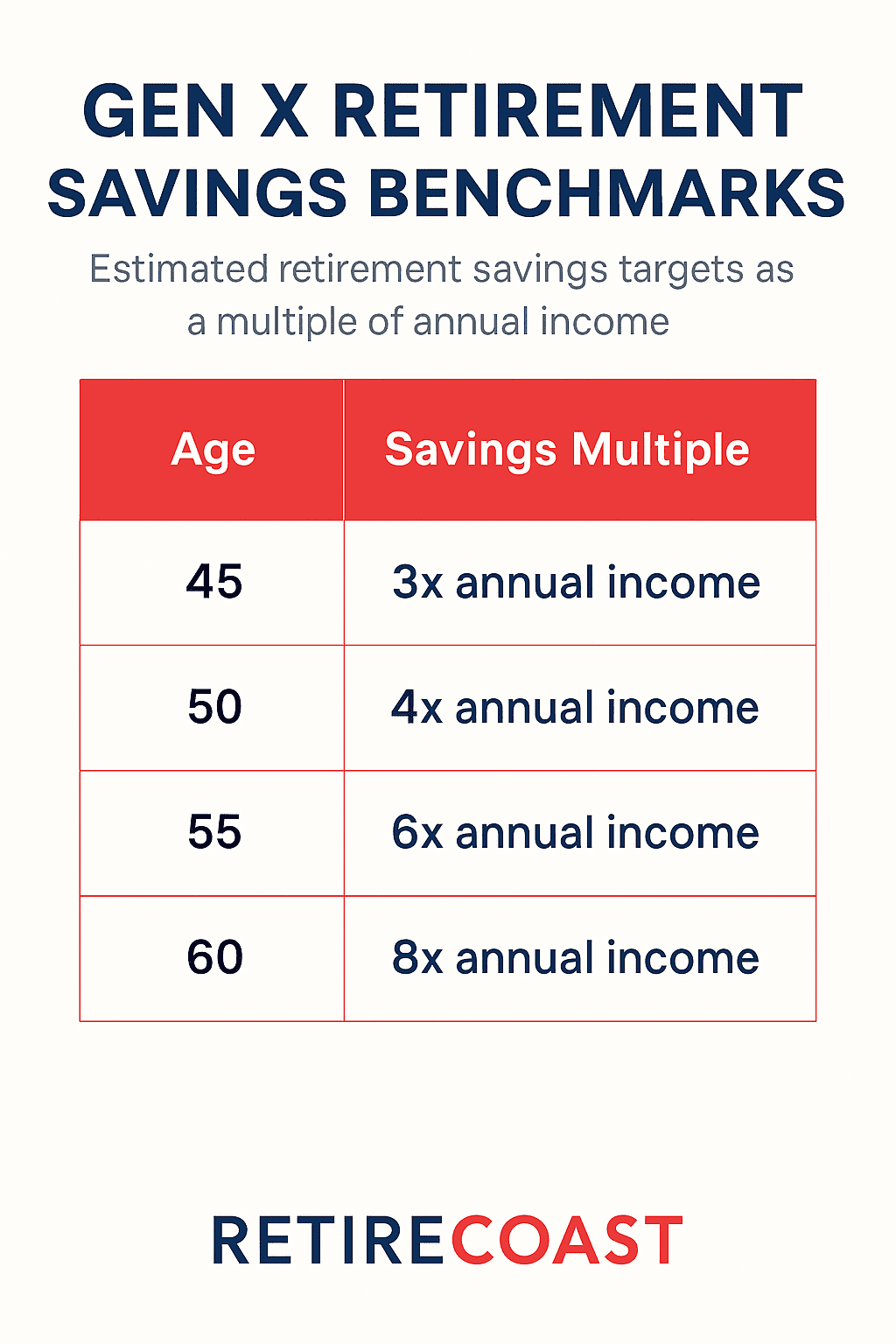 GEN X RETIREMENT SAVINGS BENCHMARKS

Estimated retirement savings targets as a multiple of annual income

| Age | Savings Multiple |
|---|---|
| 45 | 3x annual income |
| 50 | 4x annual income |
| 55 | 6x annual income |
| 60 | 8x annual income |

RETIRECOAST